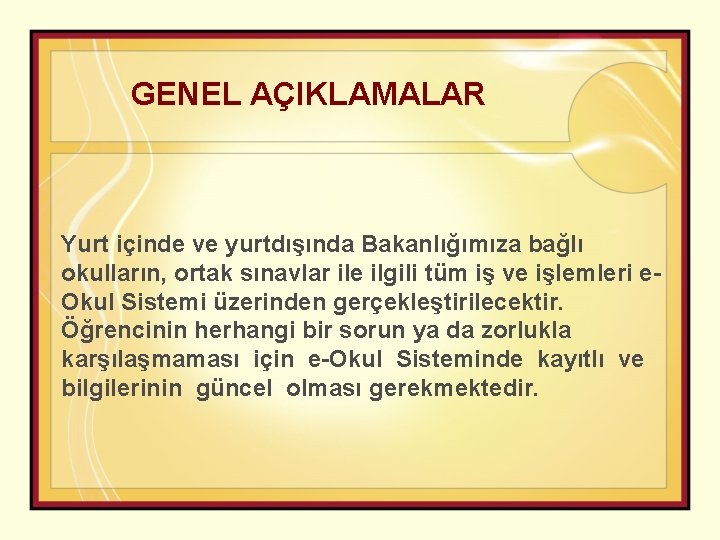 GENEL AÇIKLAMALAR

Yurt içinde ve yurtdışında Bakanlığımıza bağlı okulların, ortak sınavlar ile ilgili tüm iş ve işlemleri e-Okul Sistemi üzerinden gerçekleştirilecektir. Öğrencinin herhangi bir sorun ya da zorlukla karşılaşmaması için e-Okul Sisteminde kayıtlı ve bilgilerinin güncel olması gerekmektedir.